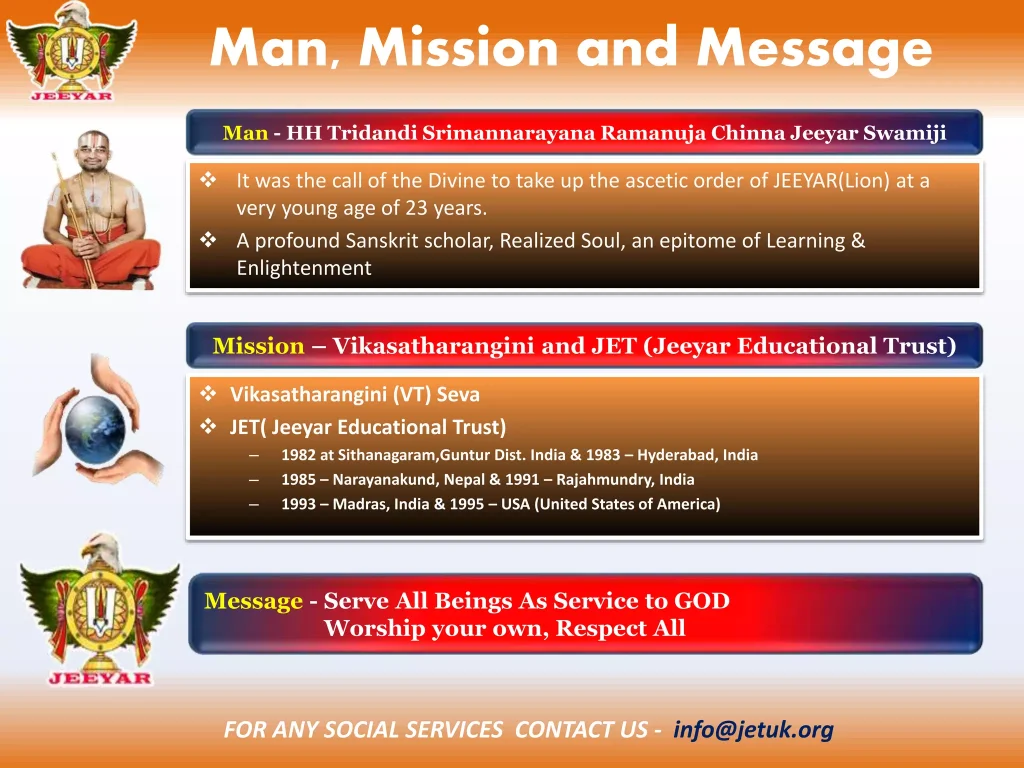 JEEYAR

Man, Mission and Message

Man - HH Tridandi Srimannarayana Ramanuja Chinna Jeeyar Swamiji

❖ It was the call of the Divine to take up the ascetic order of JEEYAR(Lion) at a very young age of 23 years.
❖ A profound Sanskrit scholar, Realized Soul, an epitome of Learning & Enlightenment

Mission – Vikasatharangini and JET (Jeeyar Educational Trust)

❖ Vikasatharangini (VT) Seva
❖ JET( Jeeyar Educational Trust)
– 1982 at Sithanagaram,Guntur Dist. India & 1983 – Hyderabad, India
– 1985 – Narayanakund, Nepal & 1991 – Rajahmundry, India
– 1993 – Madras, India & 1995 – USA (United States of America)

JEEYAR

Message - Serve All Beings As Service to GOD
Worship your own, Respect All

FOR ANY SOCIAL SERVICES CONTACT US - info@jetuk.org